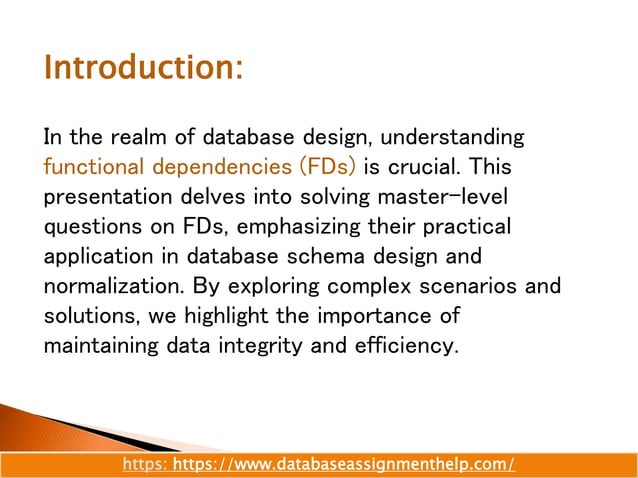 Introduction:

In the realm of database design, understanding functional dependencies (FDs) is crucial. This presentation delves into solving master-level questions on FDs, emphasizing their practical application in database schema design and normalization. By exploring complex scenarios and solutions, we highlight the importance of maintaining data integrity and efficiency.

https: https://www.databaseassignmenthelp.com/